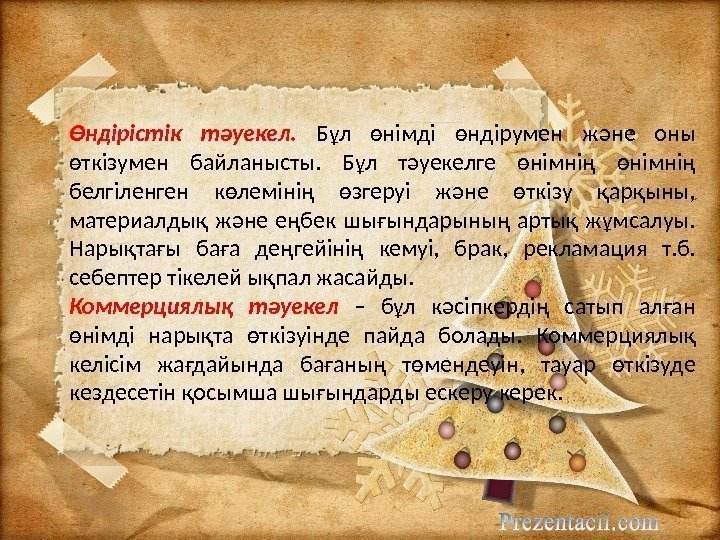 Өндірістік тәуекел. Бұл өнімді өндірумен және оны өткізумен байланысты. Бұл тәуекелге өнімнің өнімнің белгіленген көлемінің өзгеруі және өткізу қарқыны, материалдық және еңбек шығындарының артық жұмсалуы. Нарықтағы баға деңгейінің кемуі, брак, рекламация т.б. себептер тікелей ықпал жасайды.
Коммерциялық тәуекел – бұл кәсіпкердің сатып алған өнімді нарықта өткізуінде пайда болады. Коммерциялық келісім жағдайында бағаның төмендеуін, тауар өткізуде кездесетін қосымша шығындарды ескеру керек.

Prezentacii.com